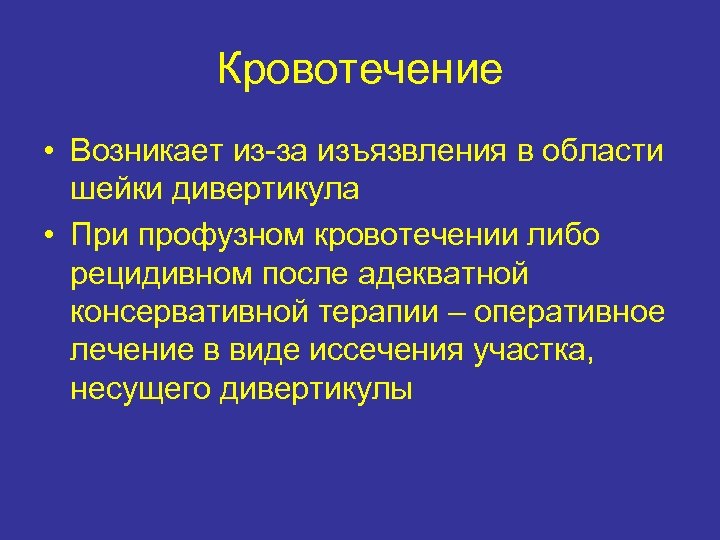 Кровотечение

• Возникает из-за изъязвления в области шейки дивертикула

• При профузном кровотечении либо рецидивном после адекватной консервативной терапии – оперативное лечение в виде иссечения участка, несущего дивертикулы